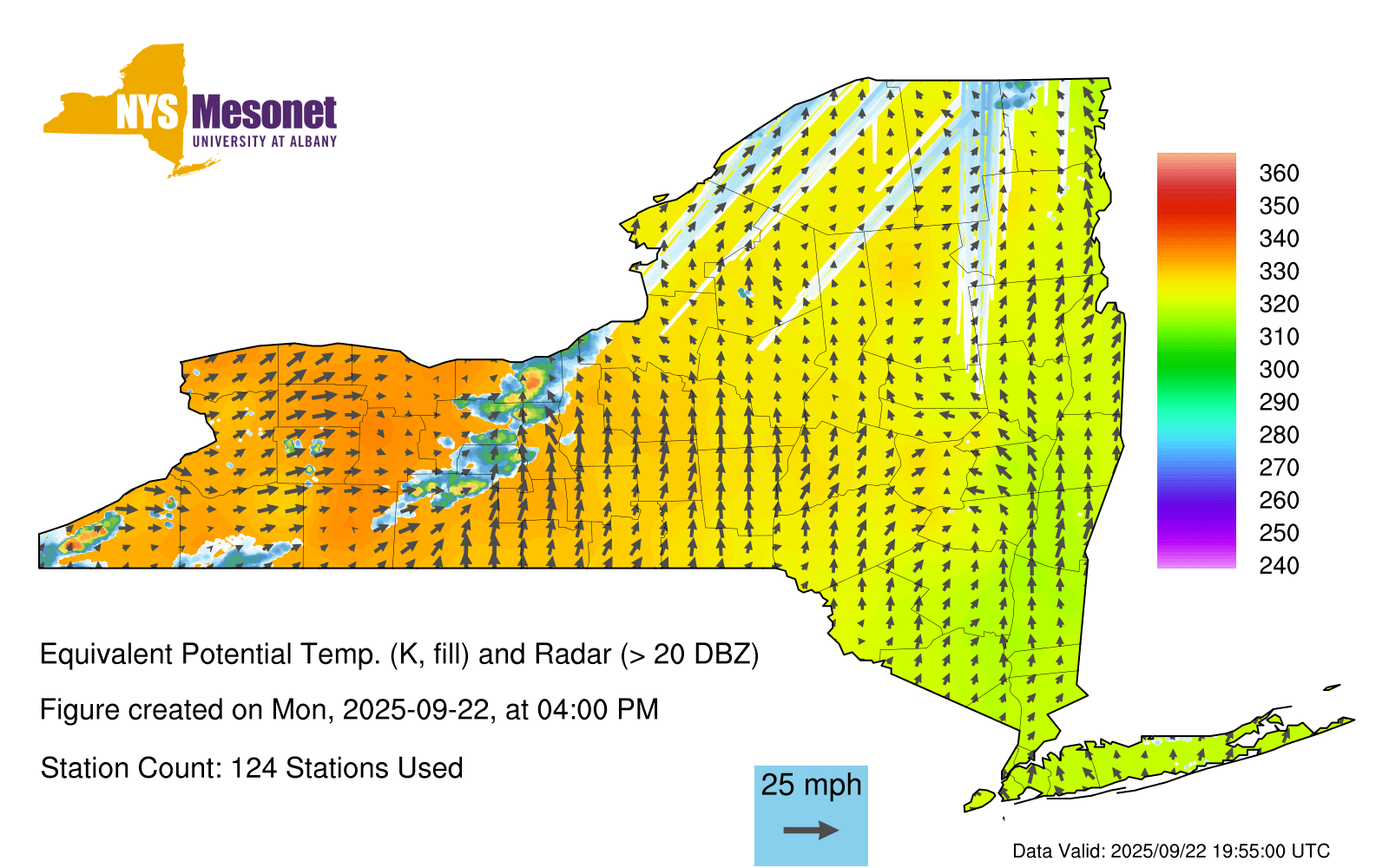 NYS Mesonet
UNIVERSITY AT ALBANY

360
350
340
330
320
310
300
290
280
270
260
250
240

Equivalent Potential Temp. (K, fill) and Radar (> 20 DBZ)

Figure created on Mon, 2025-09-22, at 04:00 PM

Station Count: 124 Stations Used

25 mph

Data Valid: 2025/09/22 19:55:00 UTC